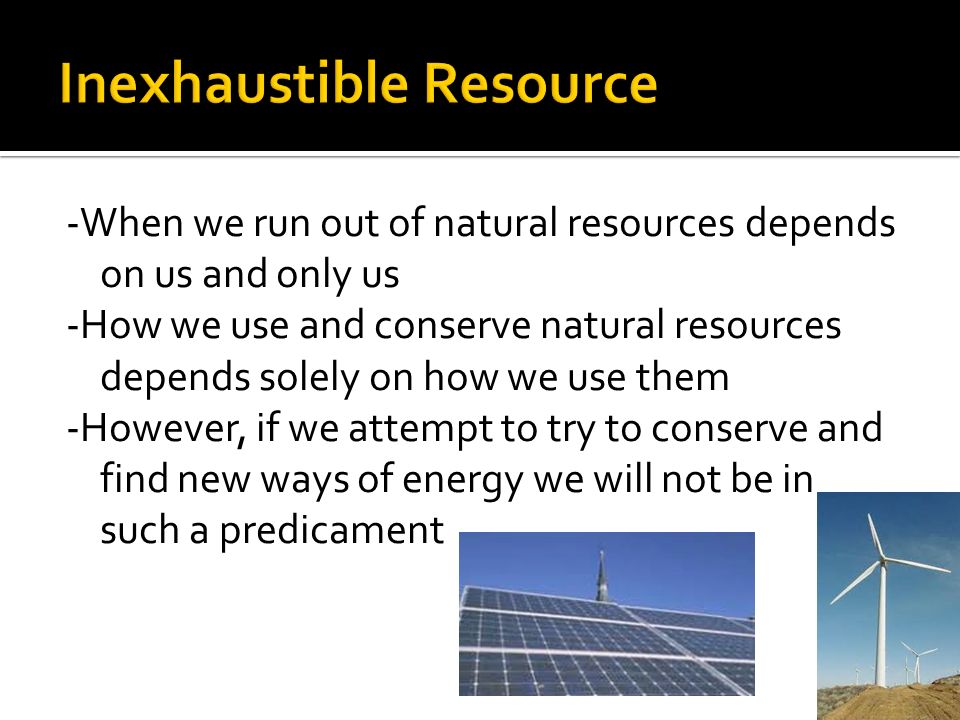 Inexhaustible Resource

-When we run out of natural resources depends on us and only us
-How we use and conserve natural resources depends solely on how we use them
-However, if we attempt to try to conserve and find new ways of energy we will not be in such a predicament